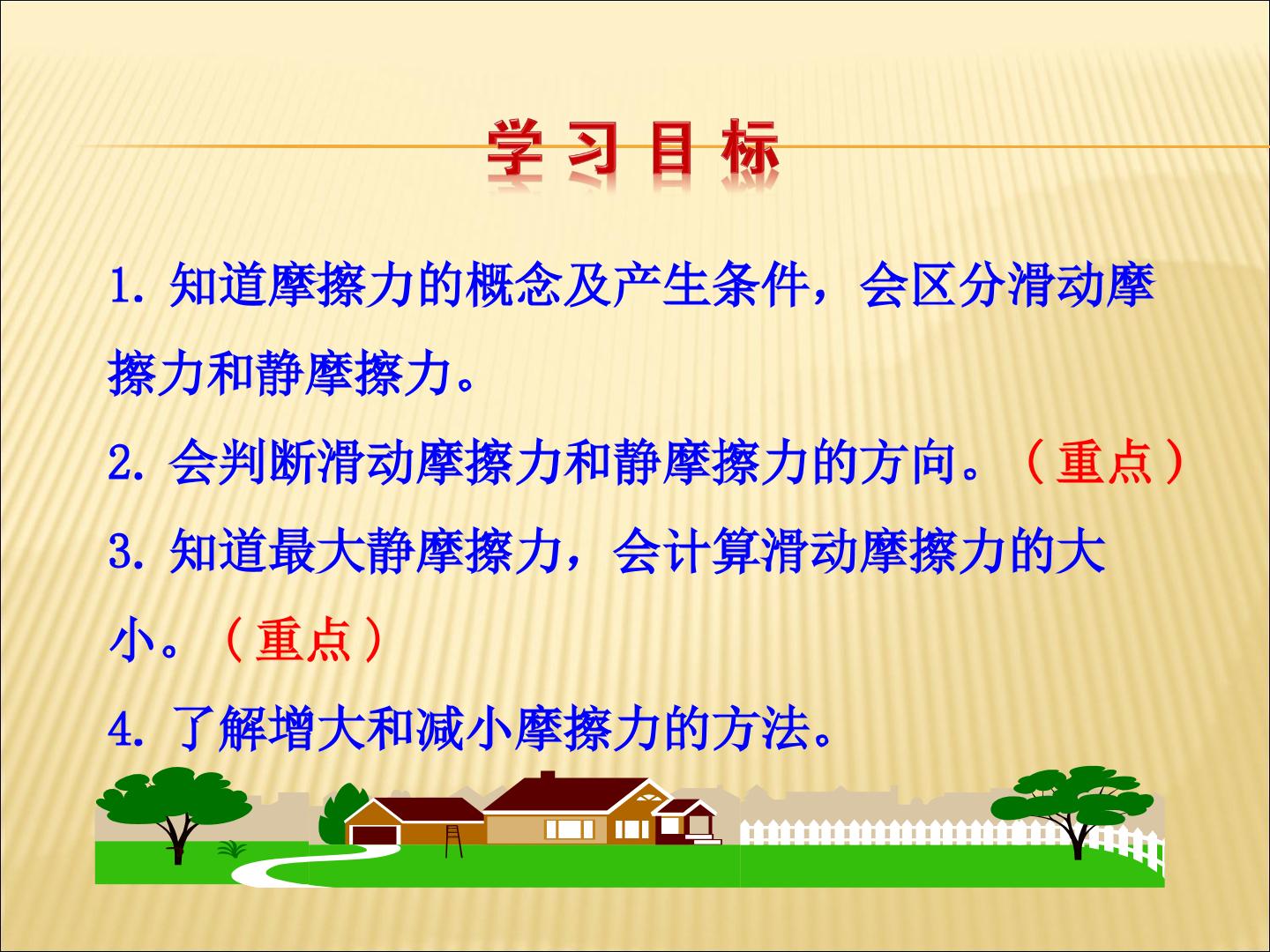 学 习 目 标

1. 知道摩擦力的概念及产生条件，会区分滑动摩擦力和静摩擦力。

2. 会判断滑动摩擦力和静摩擦力的方向。（重点）

3. 知道最大静摩擦力，会计算滑动摩擦力的大小。（重点）

4. 了解增大和减小摩擦力的方法。